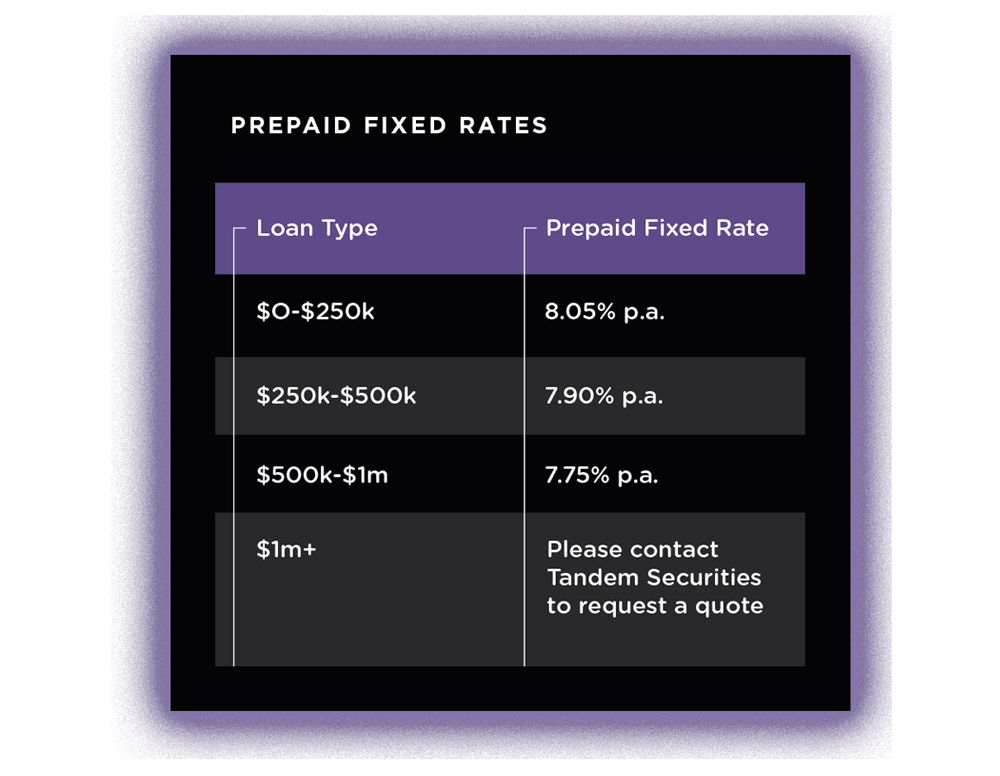 PREPAID FIXED RATES

| Loan Type | Prepaid Fixed Rate |
|---|---|
| \$0-\$250k | 8.05% p.a. |
| \$250k-\$500k | 7.90% p.a. |
| \$500k-\$1m | 7.75% p.a. |
| \$1m+ | Please contact Tandem Securities to request a quote |